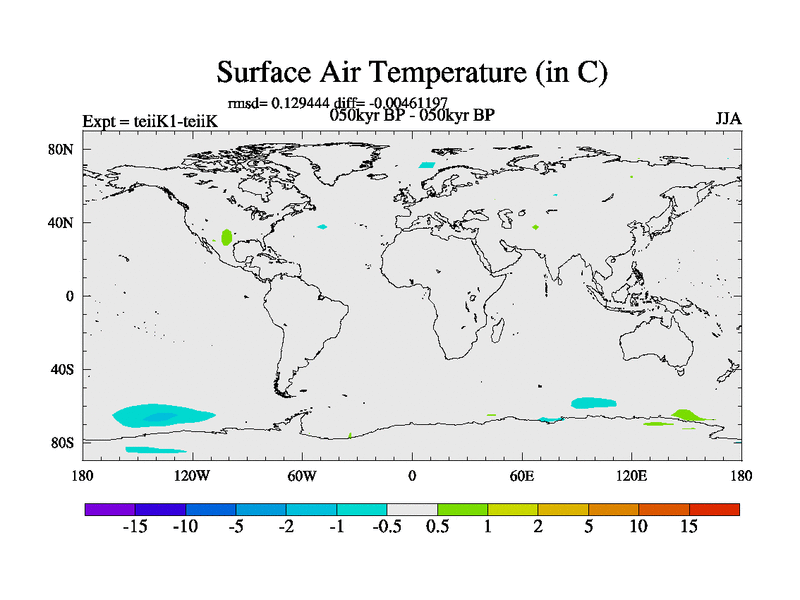 Surface Air Temperature (in C)

rmsd= 0.129444 diff= -0.00461197

Expt = teiiK1-teiiK

050kyr BP - 050kyr BP

JJA

80N
40N
0
40S
80S

180
120W
60W
0
60E
120E
180

-15
-10
-5
-2
-1
-0.5
0.5
1
2
5
10
15